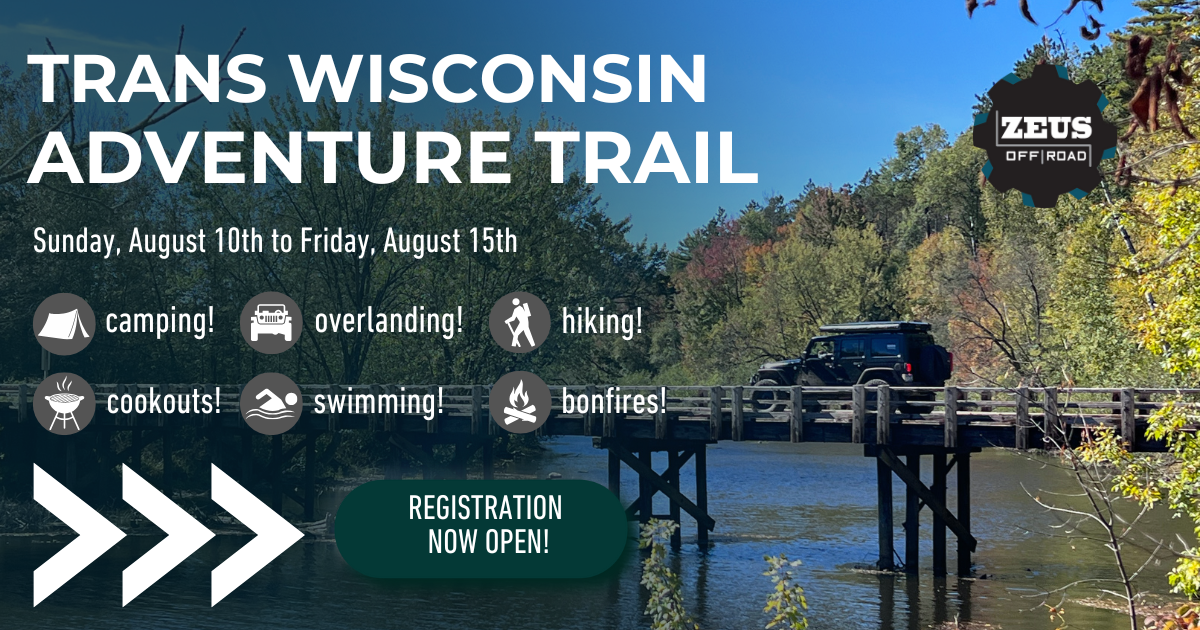 TRANS WISCONSIN ADVENTURE TRAIL

ZEUS OFF|ROAD

Sunday, August 10th to Friday, August 15th

camping!
overlanding!
hiking!
cookouts!
swimming!
bonfires!

REGISTRATION NOW OPEN!